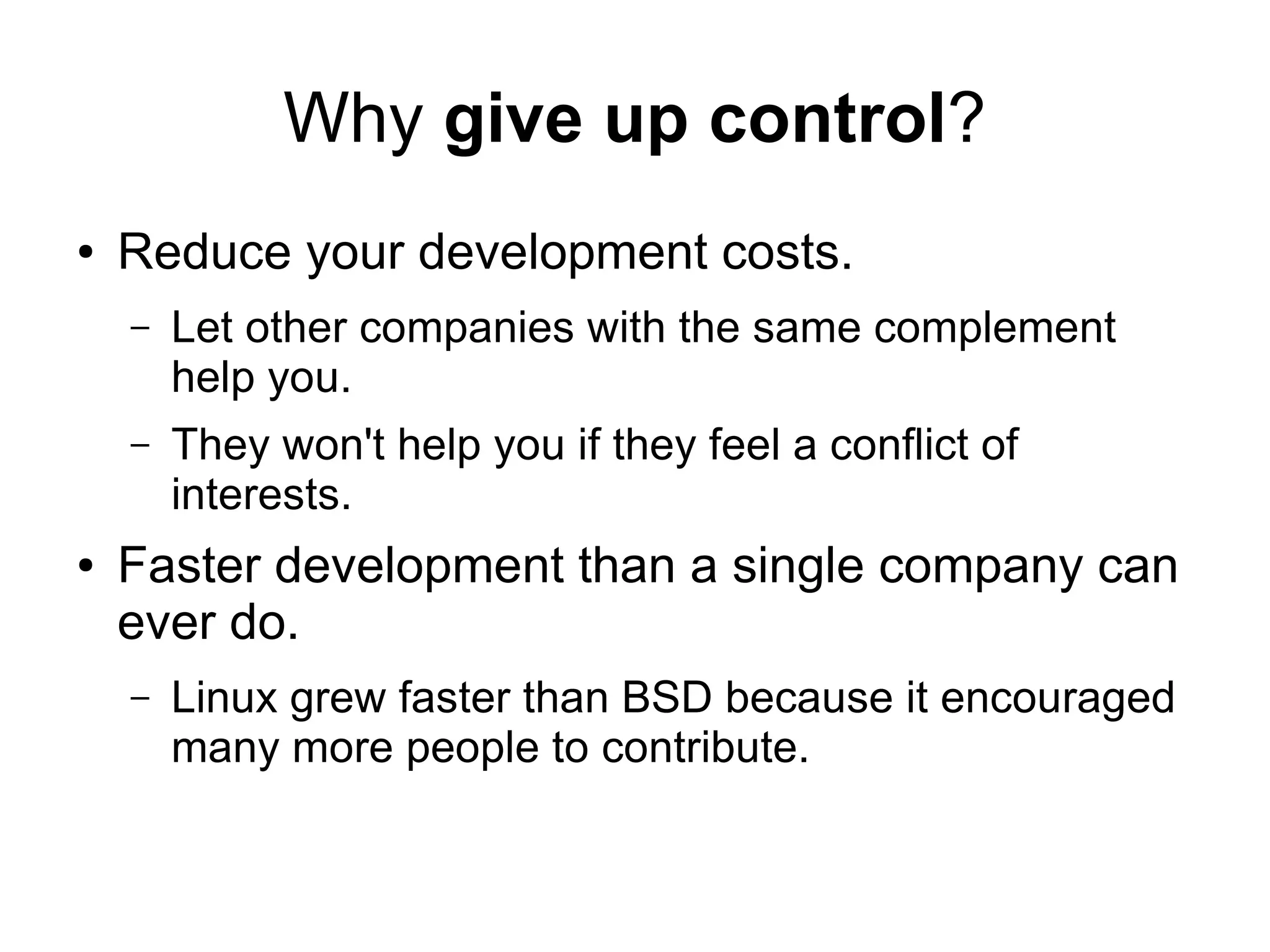 Why give up control?

• Reduce your development costs.

– Let other companies with the same complement help you.

– They won't help you if they feel a conflict of interests.

• Faster development than a single company can ever do.

– Linux grew faster than BSD because it encouraged many more people to contribute.